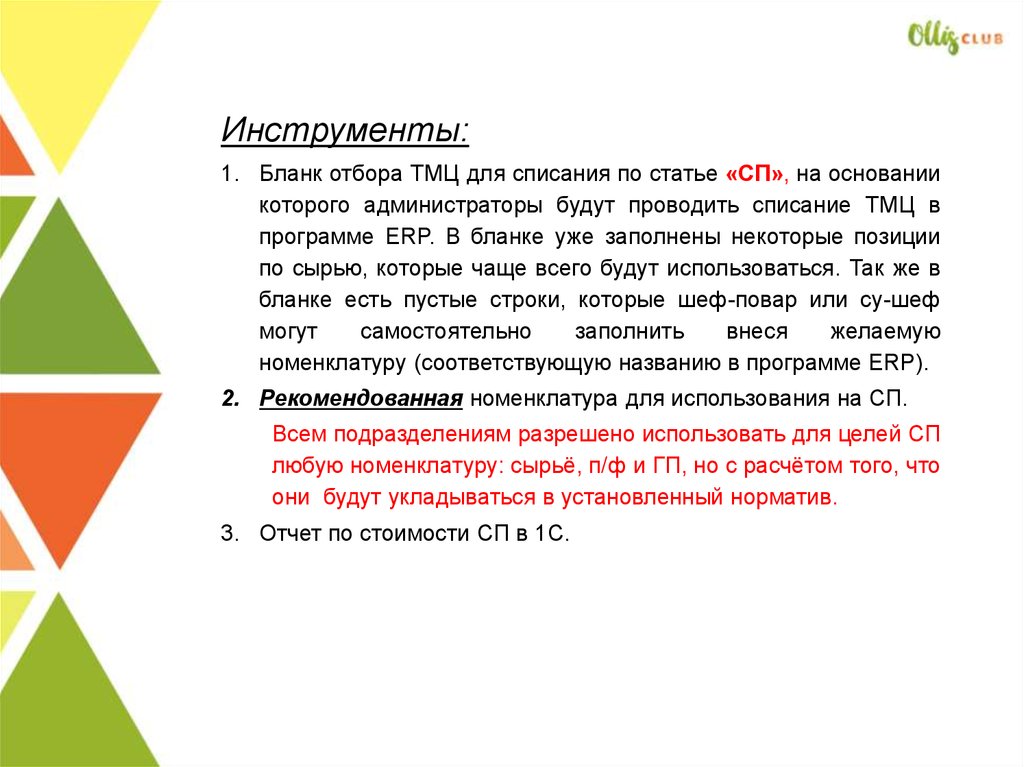 Ollis CLUB

Инструменты:

1. Бланк отбора ТМЦ для списания по статье «СП», на основании которого администраторы будут проводить списание ТМЦ в программе ERP. В бланке уже заполнены некоторые позиции по сырью, которые чаще всего будут использоваться. Так же в бланке есть пустые строки, которые шеф-повар или су-шеф могут самостоятельно заполнить внеся желаемую номенклатуру (соответствующую названию в программе ERP).

2. Рекомендованная номенклатура для использования на СП.

Всем подразделениям разрешено использовать для целей СП любую номенклатуру: сырьё, п/ф и ГП, но с расчётом того, что они будут укладываться в установленный норматив.

3. Отчет по стоимости СП в 1С.